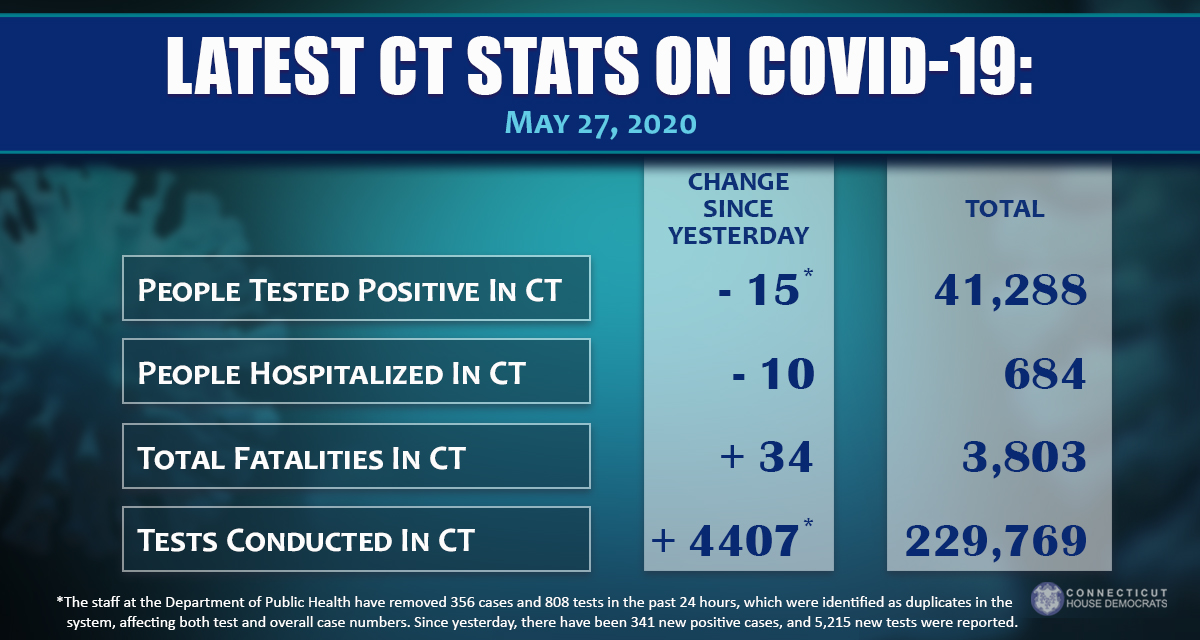 LATEST CT STATS ON COVID-19:

MAY 27, 2020

| | CHANGE SINCE YESTERDAY | TOTAL |
|---|---|---|
| PEOPLE TESTED POSITIVE IN CT | - 15* | 41,288 |
| PEOPLE HOSPITALIZED IN CT | - 10 | 684 |
| TOTAL FATALITIES IN CT | + 34 | 3,803 |
| TESTS CONDUCTED IN CT | + 4407* | 229,769 |

*The staff at the Department of Public Health have removed 356 cases and 808 tests in the past 24 hours, which were identified as duplicates in the system, affecting both test and overall case numbers. Since yesterday, there have been 341 new positive cases, and 5,215 new tests were reported.

CONNECTICUT HOUSE DEMOCRATS